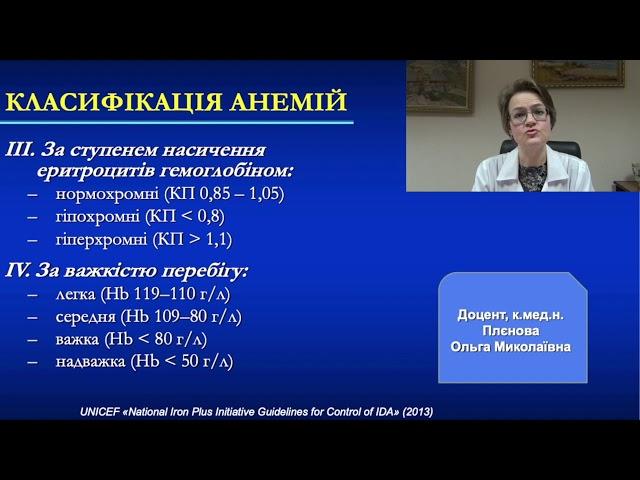 КЛАСИФІКАЦІЯ АНЕМІЙ

III. За ступенем насичення еритроцитів гемоглобіном:
– нормохромні (КП 0,85 – 1,05)
– гіпохромні (КП < 0,8)
– гіперхромні (КП > 1,1)

IV. За важкістю перебігу:
– легка (Hb 119–110 г/л)
– середня (Hb 109–80 г/л)
– важка (Hb < 80 г/л)
– надважка (Hb < 50 г/л)

Доцент, к.мед.н.
Плєнова
Ольга Миколаївна

UNICEF «National Iron Plus Initiative Guidelines for Control of IDA» (2013)